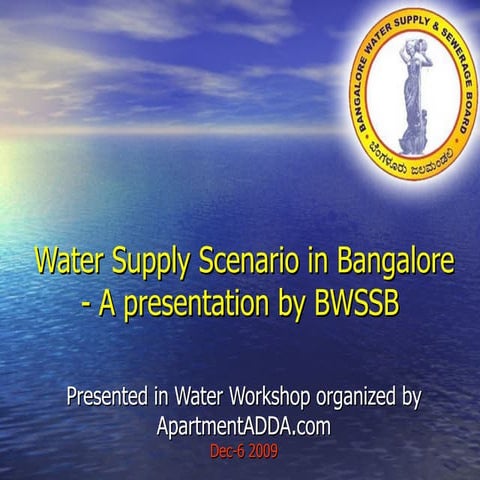 BANGALORE WATER SUPPLY & SEWERAGE BOARD
ಬೆಂಗಳೂರು ಜಲಮಂಡಲಿ

Water Supply Scenario in Bangalore - A presentation by BWSSB

Presented in Water Workshop organized by ApartmentADDA.com
Dec-6 2009